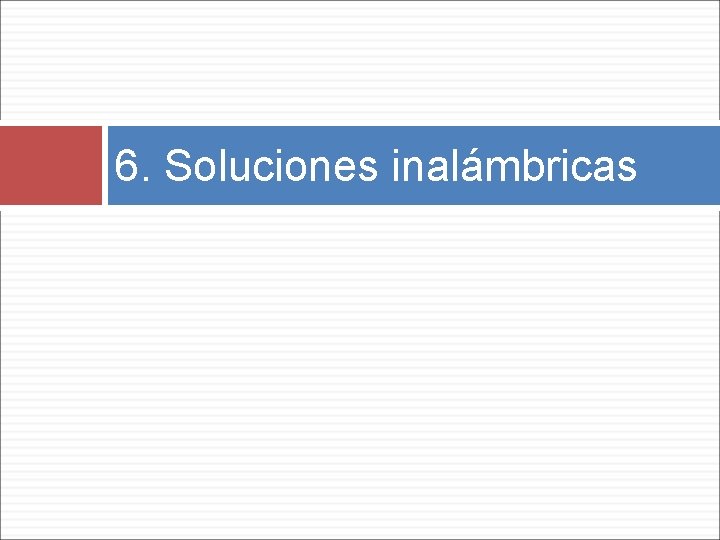 6. Soluciones inalámbricas